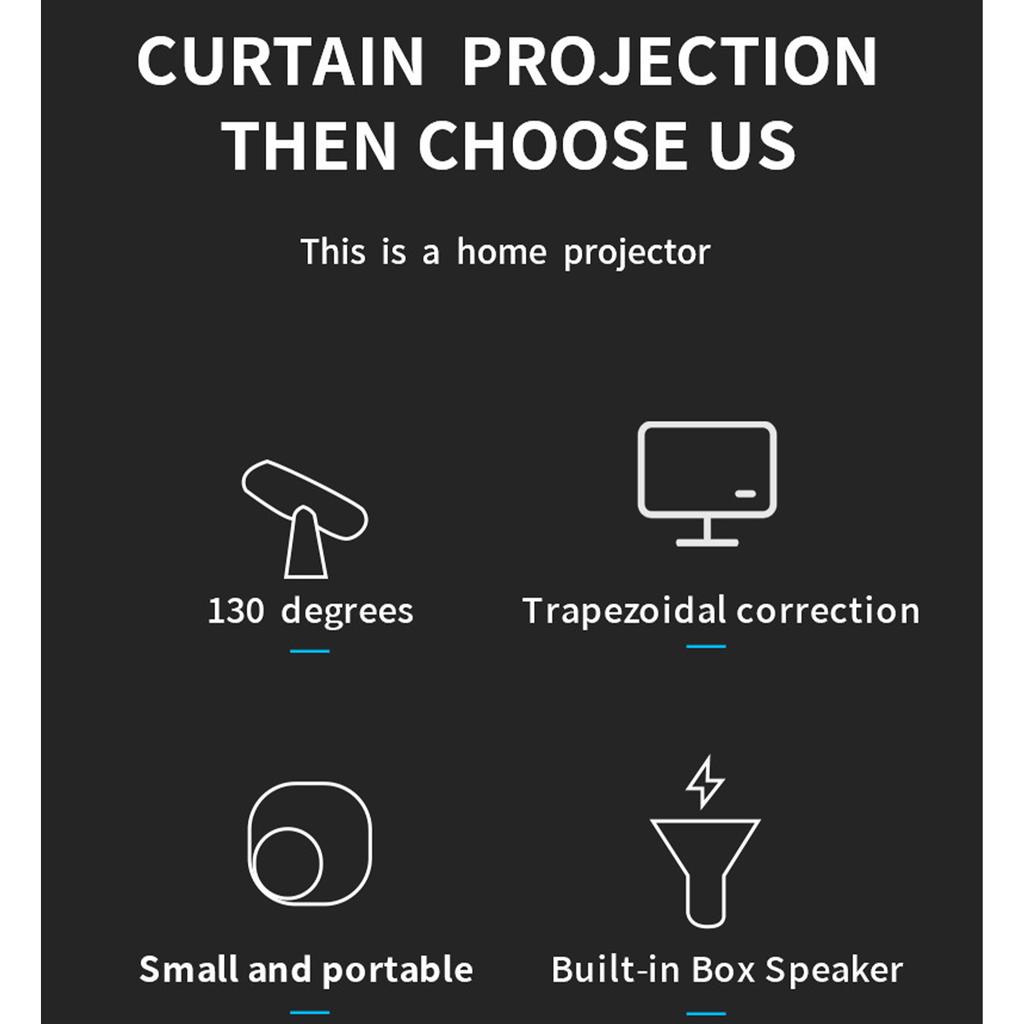 CURTAIN PROJECTION THEN CHOOSE US

This is a home projector

130 degrees

Trapezoidal correction

Small and portable

Built-in Box Speaker